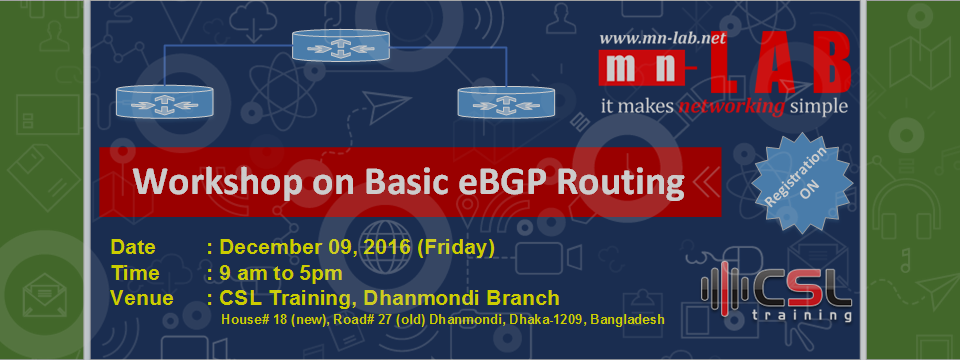 www.mn-lab.net
mn-LAB
it makes networking simple

Workshop on Basic eBGP Routing

Registration ON

Date : December 09, 2016 (Friday)
Time : 9 am to 5pm
Venue : CSL Training, Dhanmondi Branch
House# 18 (new), Road# 27 (old) Dhanmondi, Dhaka-1209, Bangladesh

CSL training